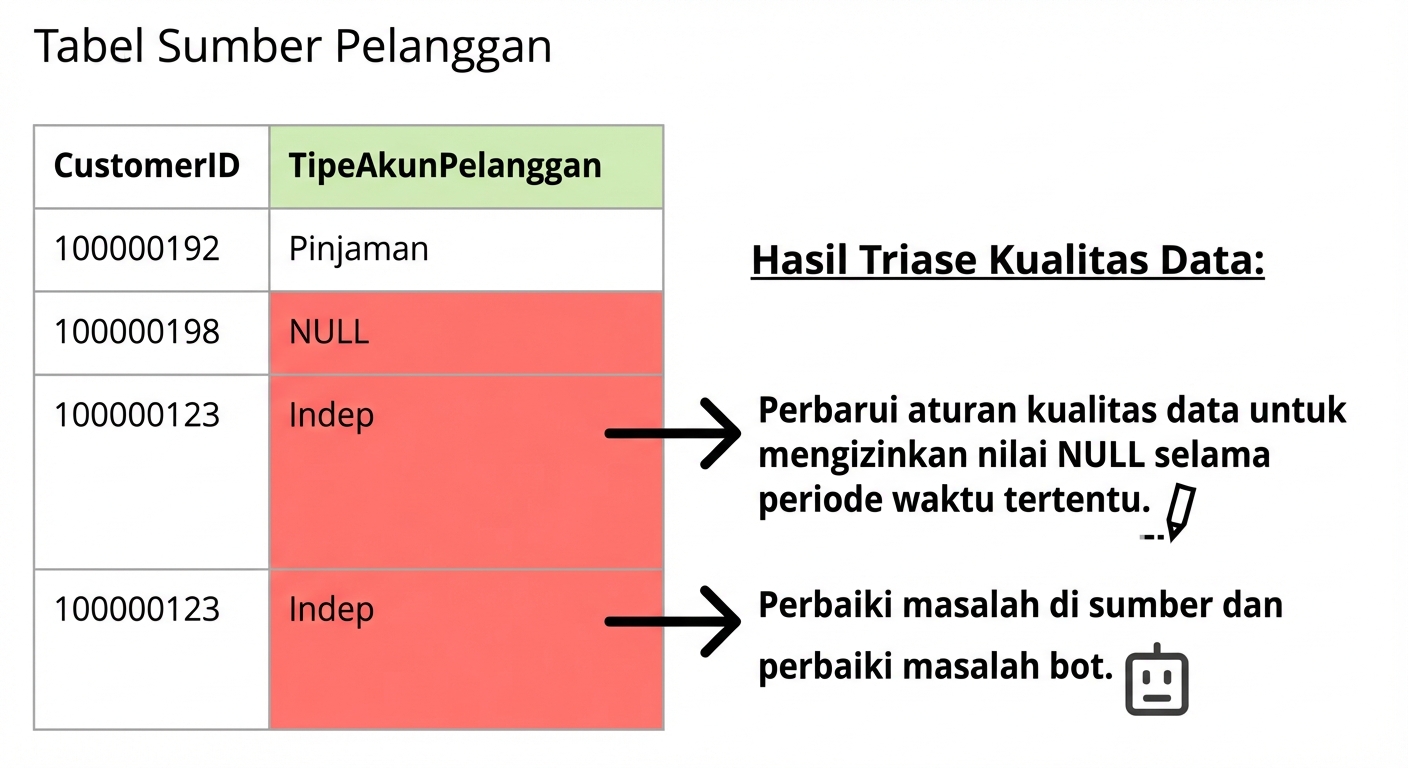 Tabel Sumber Pelanggan

| CustomerID | TipeAkunPelanggan |
|---|---|
| 100000192 | Pinjaman |
| 100000198 | NULL |
| 100000123 | Indep |
| 100000123 | Indep |

Hasil Triase Kualitas Data:

Perbarui aturan kualitas data untuk mengizinkan nilai NULL selama periode waktu tertentu.

Perbaiki masalah di sumber dan perbaiki masalah bot.